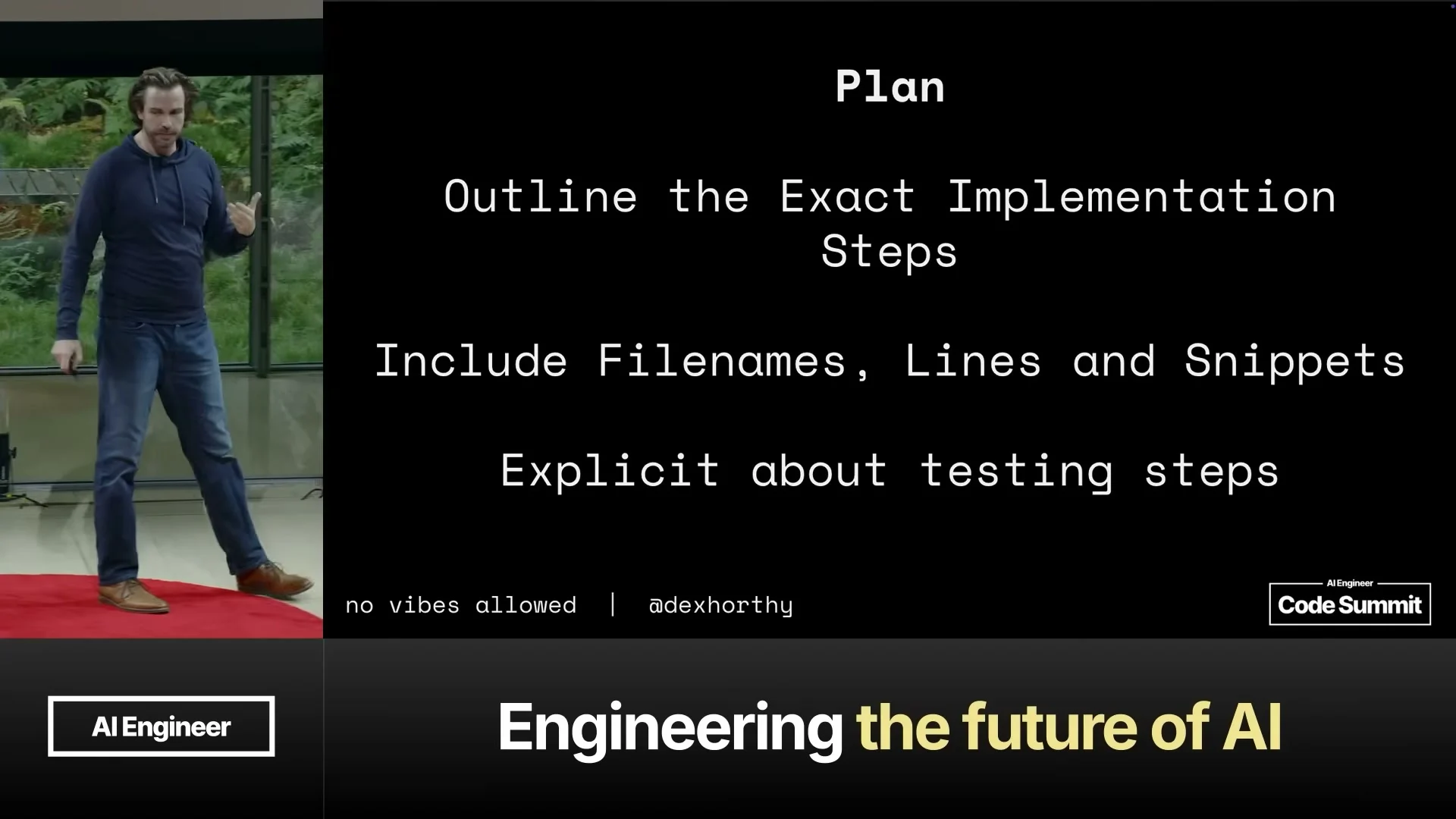 Plan

Outline the Exact Implementation Steps

Include Filenames, Lines and Snippets

Explicit about testing steps

no vibes allowed | @dexhorthy

AI Engineer
Code Summit

AI Engineer

Engineering the future of AI